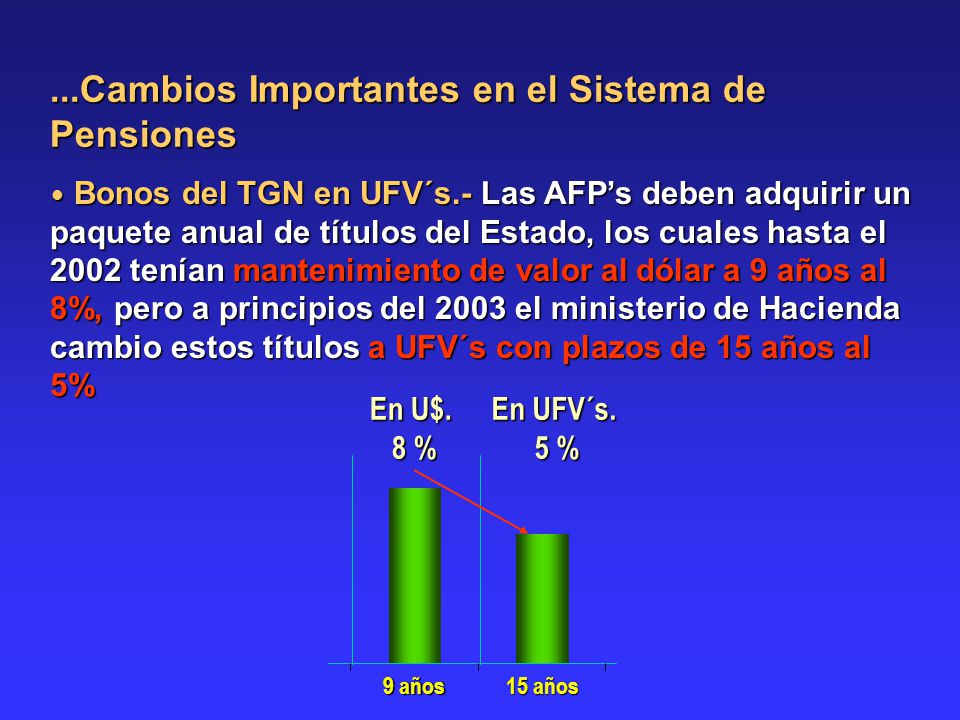 ...Cambios Importantes en el Sistema de Pensiones

• Bonos del TGN en UFV´s.- Las AFP’s deben adquirir un paquete anual de títulos del Estado, los cuales hasta el 2002 tenían mantenimiento de valor al dólar a 9 años al 8%, pero a principios del 2003 el ministerio de Hacienda cambio estos títulos a UFV´s con plazos de 15 años al 5%

En U$.
8 %

En UFV´s.
5 %

9 años

15 años